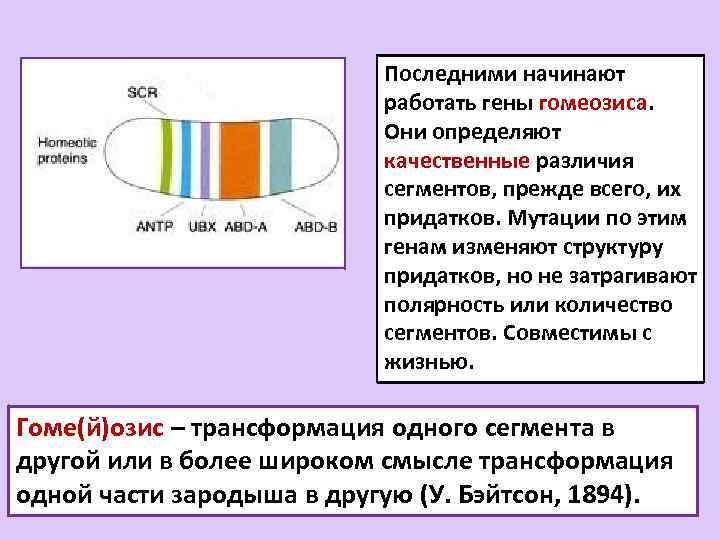 SCR

Homeotic proteins

ANTP UBX ABD-A ABD-B

Последними начинают работать гены гомеозиса. Они определяют качественные различия сегментов, прежде всего, их придатков. Мутации по этим генам изменяют структуру придатков, но не затрагивают полярность или количество сегментов. Совместимы с жизнью.

Гоме(й)озис – трансформация одного сегмента в другой или в более широком смысле трансформация одной части зародыша в другую (У. Бэйтсон, 1894).